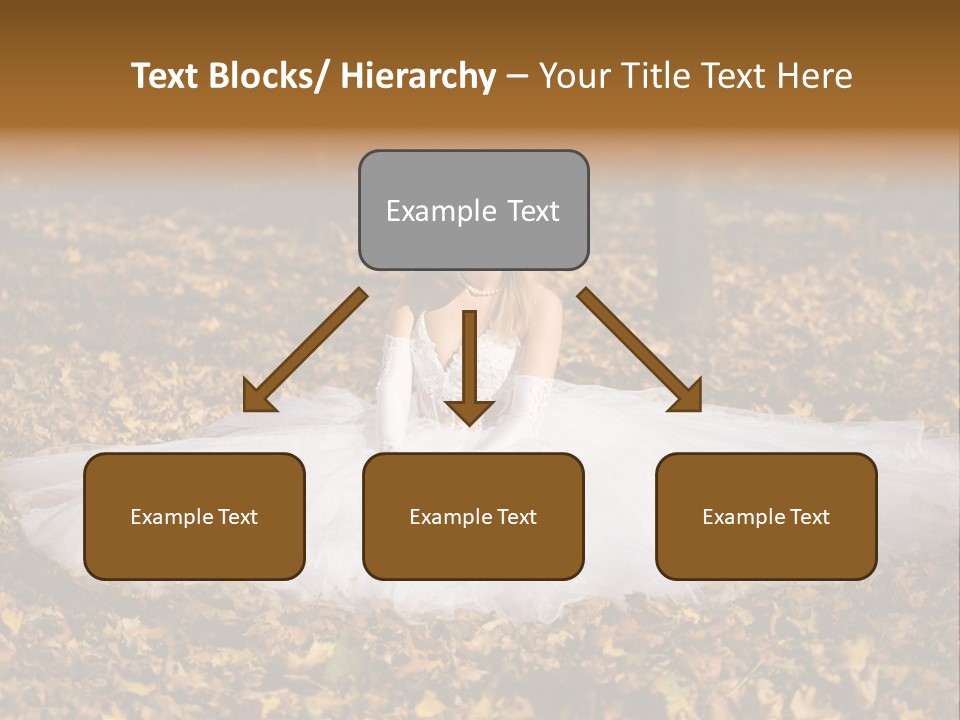 Text Blocks/ Hierarchy – Your Title Text Here

Example Text

Example Text

Example Text

Example Text